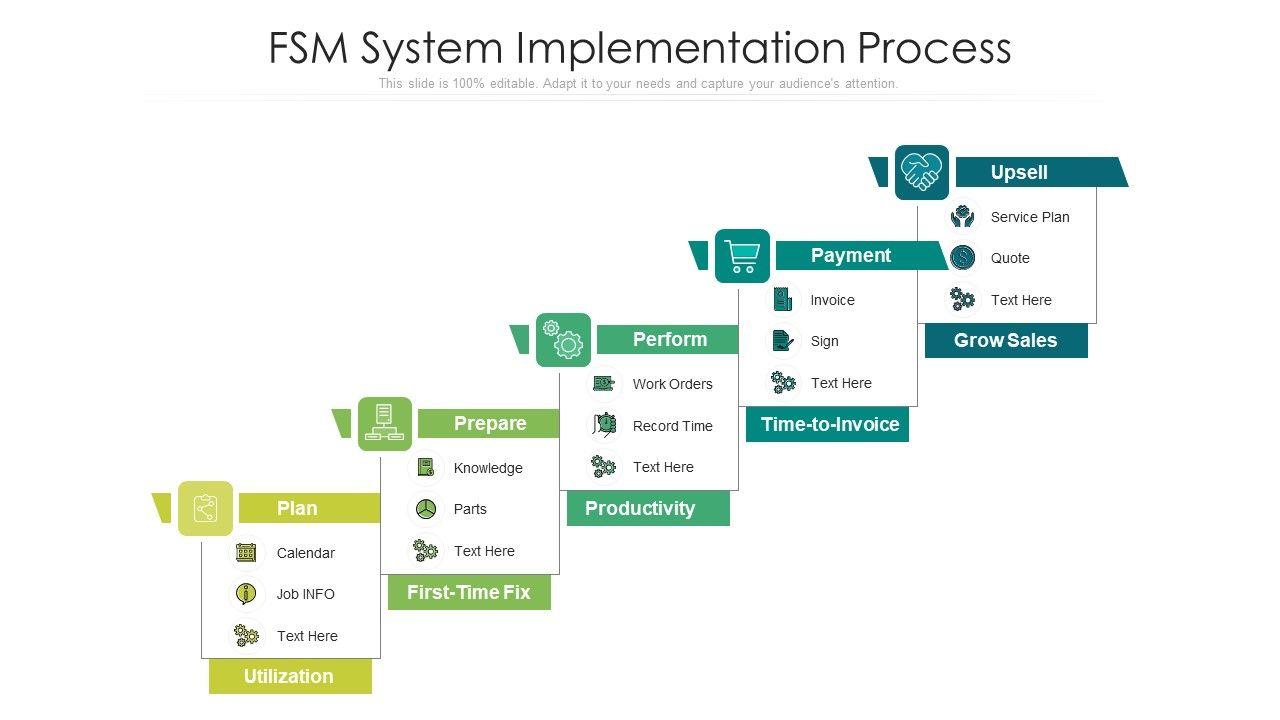 FSM System Implementation Process

This slide is 100% editable. Adapt it to your needs and capture your audience's attention.

Plan
Calendar
Job INFO
Text Here
Utilization

Prepare
Knowledge
Parts
Text Here
First-Time Fix

Perform
Work Orders
Record Time
Text Here
Productivity

Payment
Invoice
Sign
Text Here
Time-to-Invoice

Upsell
Service Plan
Quote
Text Here
Grow Sales